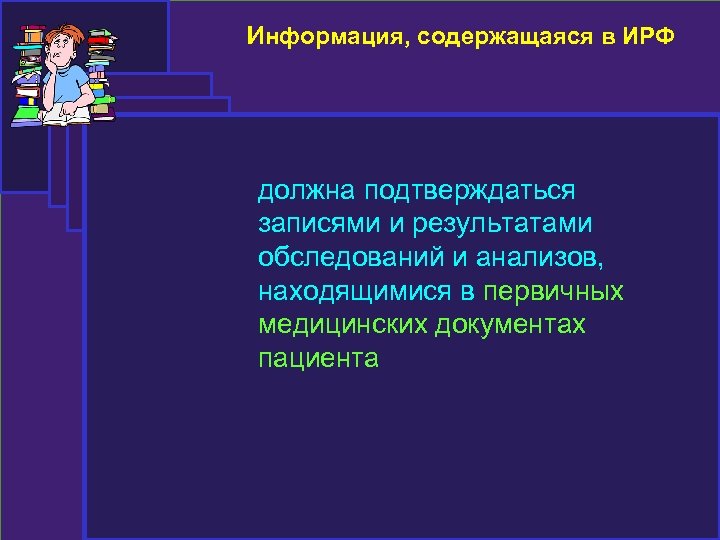 Информация, содержащаяся в ИРФ

должна подтверждаться записями и результатами обследований и анализов, находящимися в первичных медицинских документах пациента